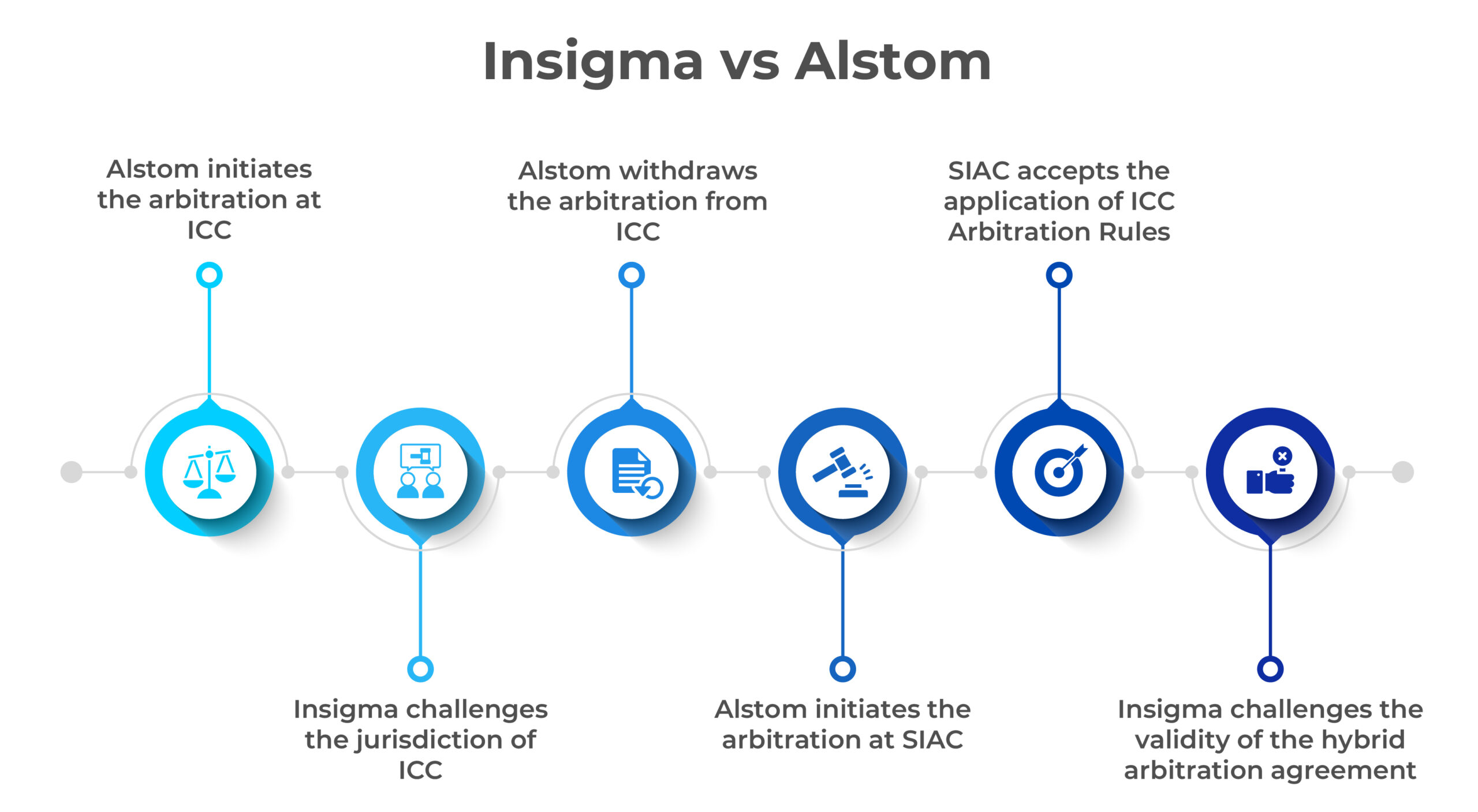 Insigma vs Alstom

Alstom initiates the arbitration at ICC

Insigma challenges the jurisdiction of ICC

Alstom withdraws the arbitration from ICC

Alstom initiates the arbitration at SIAC

SIAC accepts the application of ICC Arbitration Rules

Insigma challenges the validity of the hybrid arbitration agreement